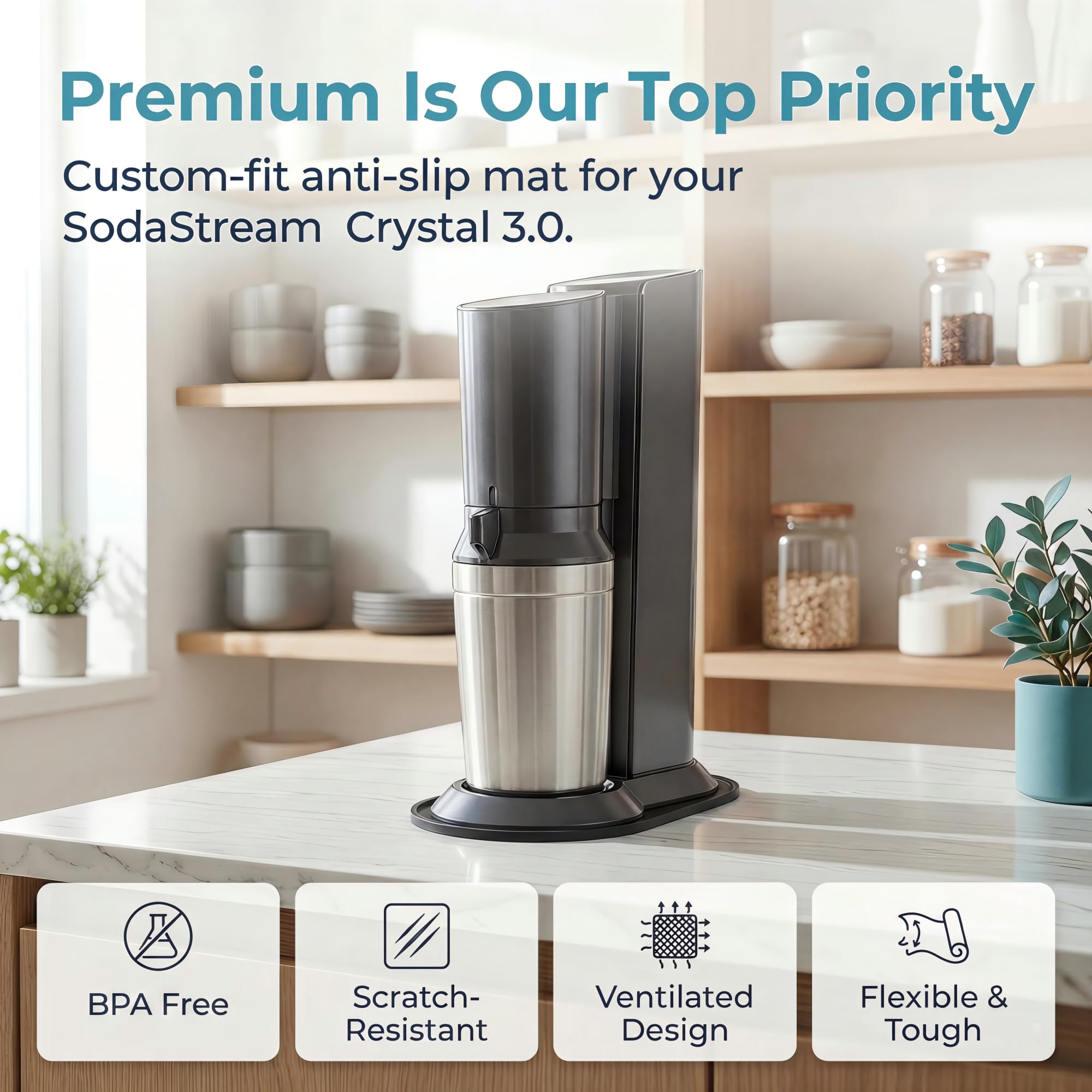 Premium Is Our Top Priority

Custom-fit anti-slip mat for your SodaStream Crystal 3.0.

BPA Free

Scratch-Resistant

Ventilated Design

Flexible & Tough